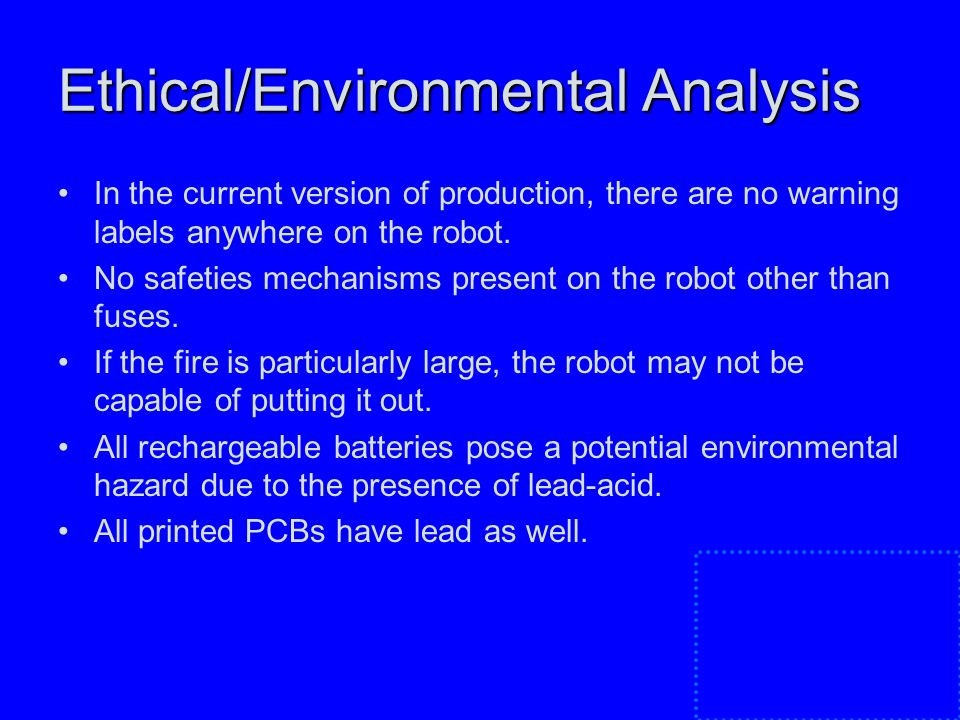 Ethical/Environmental Analysis

• In the current version of production, there are no warning labels anywhere on the robot.
• No safeties mechanisms present on the robot other than fuses.
• If the fire is particularly large, the robot may not be capable of putting it out.
• All rechargeable batteries pose a potential environmental hazard due to the presence of lead-acid.
• All printed PCBs have lead as well.